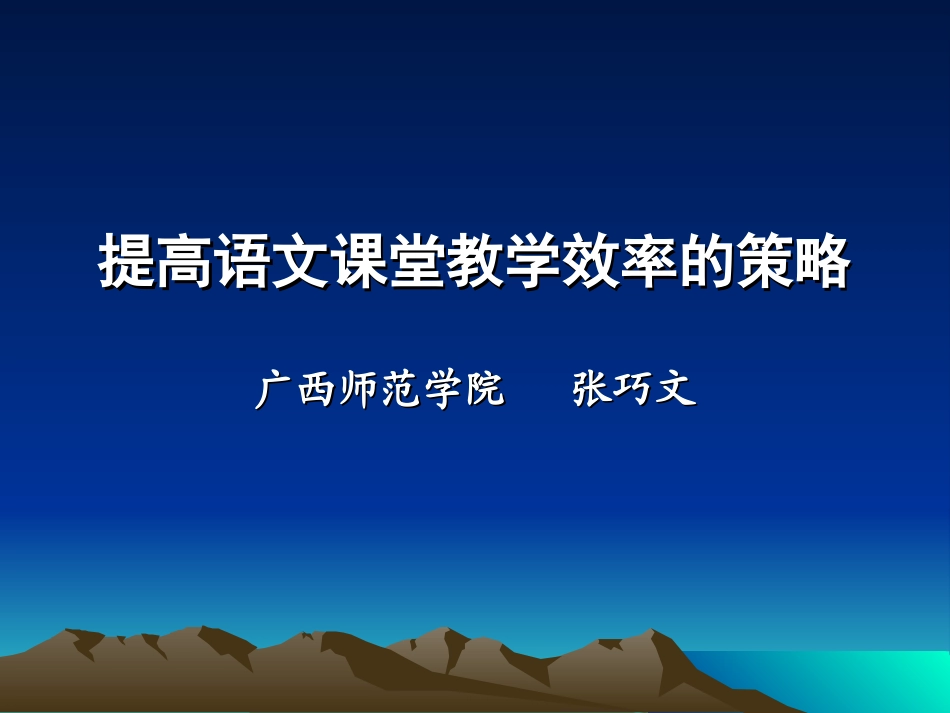 提高语文课堂教学效率的策略

广西师范学院　　张巧文